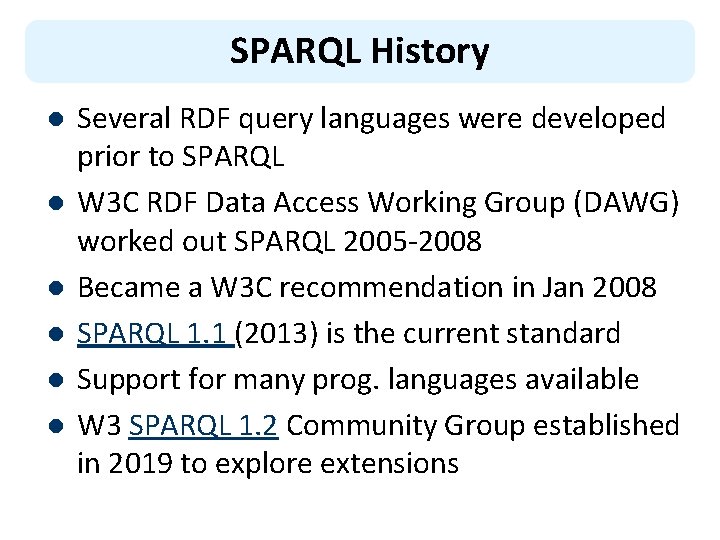 SPARQL History

- Several RDF query languages were developed prior to SPARQL
- W3C RDF Data Access Working Group (DAWG) worked out SPARQL 2005-2008
- Became a W3C recommendation in Jan 2008
- SPARQL 1.1 (2013) is the current standard
- Support for many prog. languages available
- W3 SPARQL 1.2 Community Group established in 2019 to explore extensions